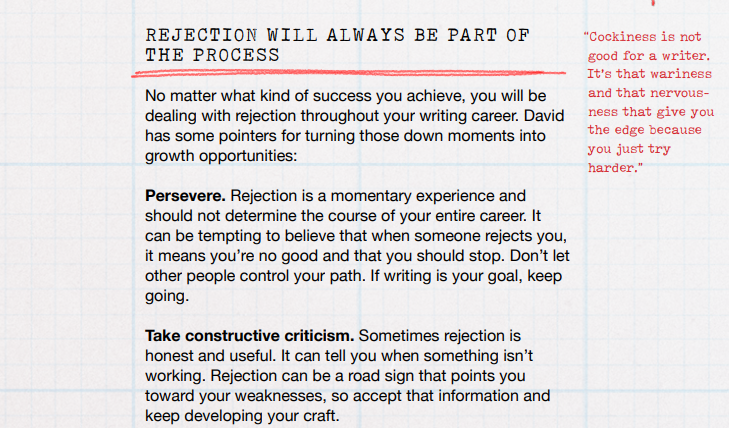 REJECTION WILL ALWAYS BE PART OF THE PROCESS

No matter what kind of success you achieve, you will be dealing with rejection throughout your writing career. David has some pointers for turning those down moments into growth opportunities:

**Persevere.** Rejection is a momentary experience and should not determine the course of your entire career. It can be tempting to believe that when someone rejects you, it means you're no good and that you should stop. Don't let other people control your path. If writing is your goal, keep going.

**Take constructive criticism.** Sometimes rejection is honest and useful. It can tell you when something isn't working. Rejection can be a road sign that points you toward your weaknesses, so accept that information and keep developing your craft.

"Cockiness is not good for a writer. It's that wariness and that nervousness that give you the edge because you just try harder."